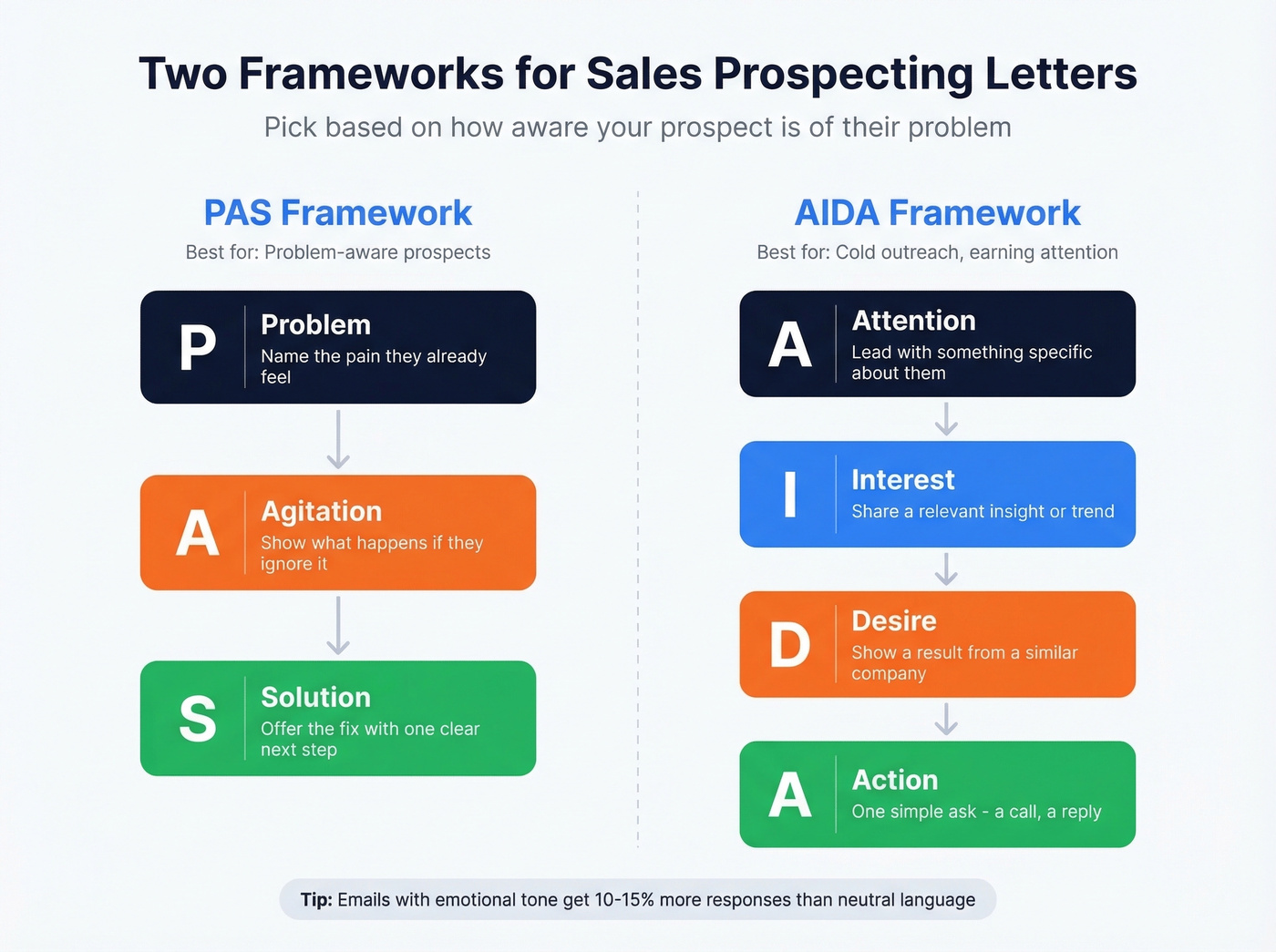 Two Frameworks for Sales Prospecting Letters

Pick based on how aware your prospect is of their problem

PAS Framework

Best for: Problem-aware prospects

P Problem
Name the pain they already feel

A Agitation
Show what happens if they ignore it

S Solution
Offer the fix with one clear next step

AIDA Framework

Best for: Cold outreach, earning attention

A Attention
Lead with something specific about them

I Interest
Share a relevant insight or trend

D Desire
Show a result from a similar company

A Action
One simple ask - a call, a reply

Tip: Emails with emotional tone get 10-15% more responses than neutral language